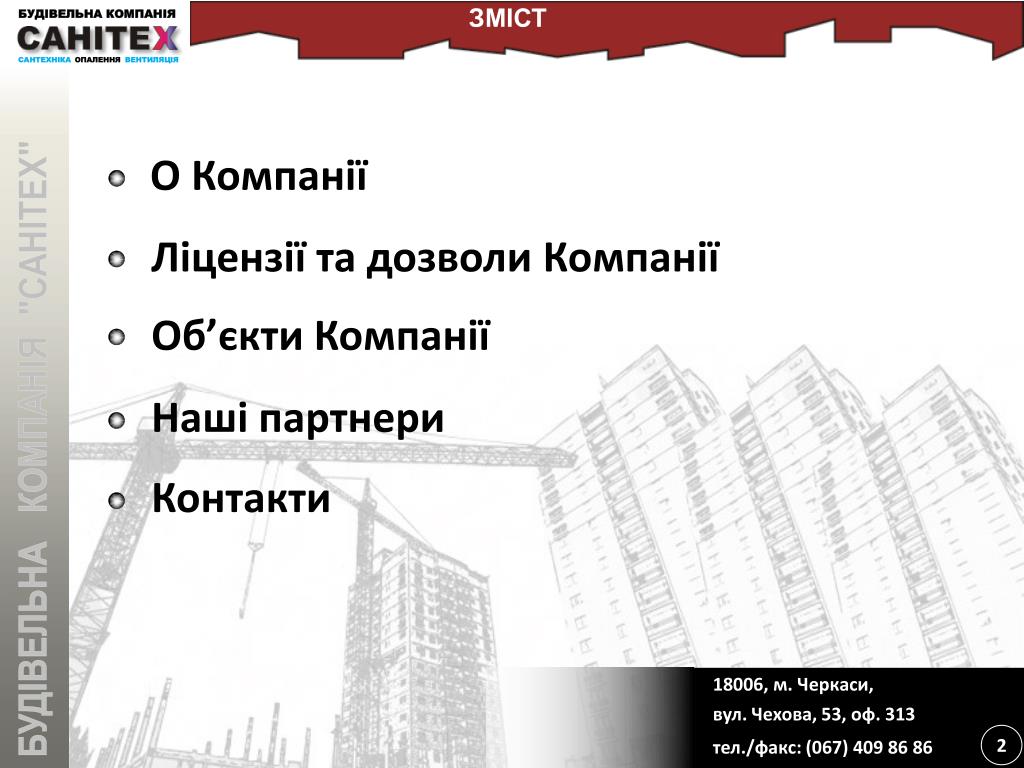 БУДІВЕЛЬНА КОМПАНІЯ
САНІТЕХ
САНТЕХНІКА ОПАЛЕННЯ ВЕНТИЛЯЦІЯ

ЗМІСТ

БУДІВЕЛЬНА КОМПАНІЯ "САНІТЕХ"

О Компанії

Ліцензії та дозволи Компанії

Об’єкти Компанії

Наші партнери

Контакти

18006, м. Черкаси,
вул. Чехова, 53, оф. 313
тел./факс: (067) 409 86 86

2